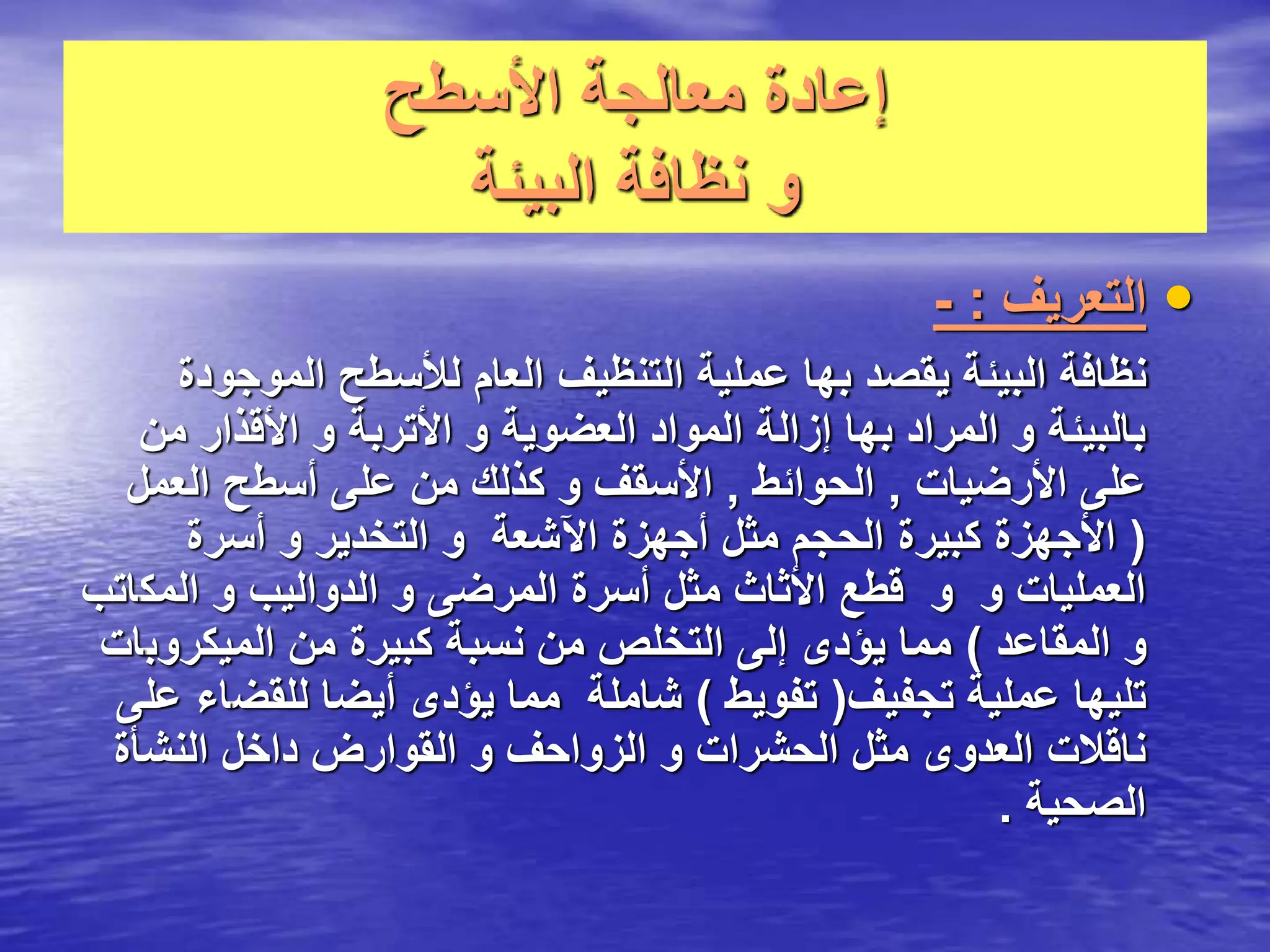 إعادة معالجة الأسطح
و نظافة البيئة

• التعريف : -
نظافة البيئة يقصد بها عملية التنظيف العام للأسطح الموجودة بالبيئة و المراد بها إزالة المواد العضوية و الأتربة و الأقذار من على الأرضيات , الحوائط , الأسقف و كذلك من على أسطح العمل ( الأجهزة كبيرة الحجم مثل أجهزة الآشعة و التخدير و أسرة العمليات و و قطع الأثاث مثل أسرة المرضى و الدواليب و المكاتب و المقاعد ) مما يؤدى إلى التخلص من نسبة كبيرة من الميكروبات تليها عملية تجفيف( تفويط ) شاملة مما يؤدى أيضا للقضاء على ناقلات العدوى مثل الحشرات و الزواحف و القوارض داخل النشأة الصحية .